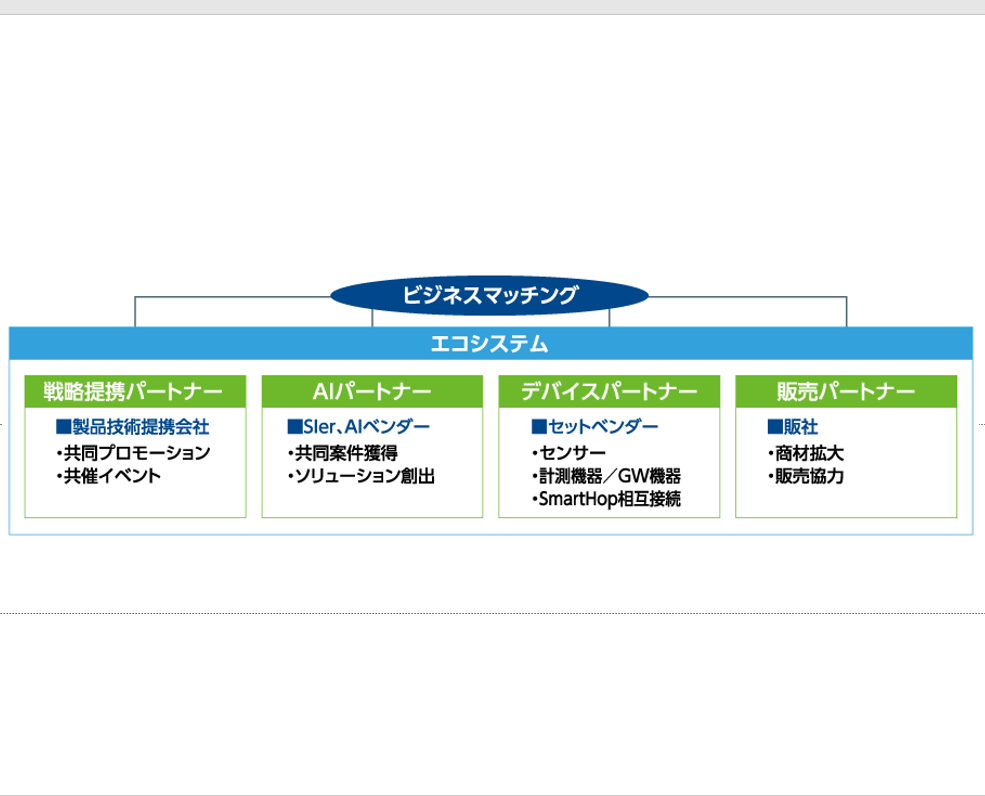 ビジネスマッチング

エコシステム

戦略提携パートナー
■製品技術提携会社
・共同プロモーション
・共催イベント

AIパートナー
■SIer、AIベンダー
・共同案件獲得
・ソリューション創出

デバイスパートナー
■セットベンダー
・センサー
・計測機器／GW機器
・SmartHop相互接続

販売パートナー
■販社
・商材拡大
・販売協力